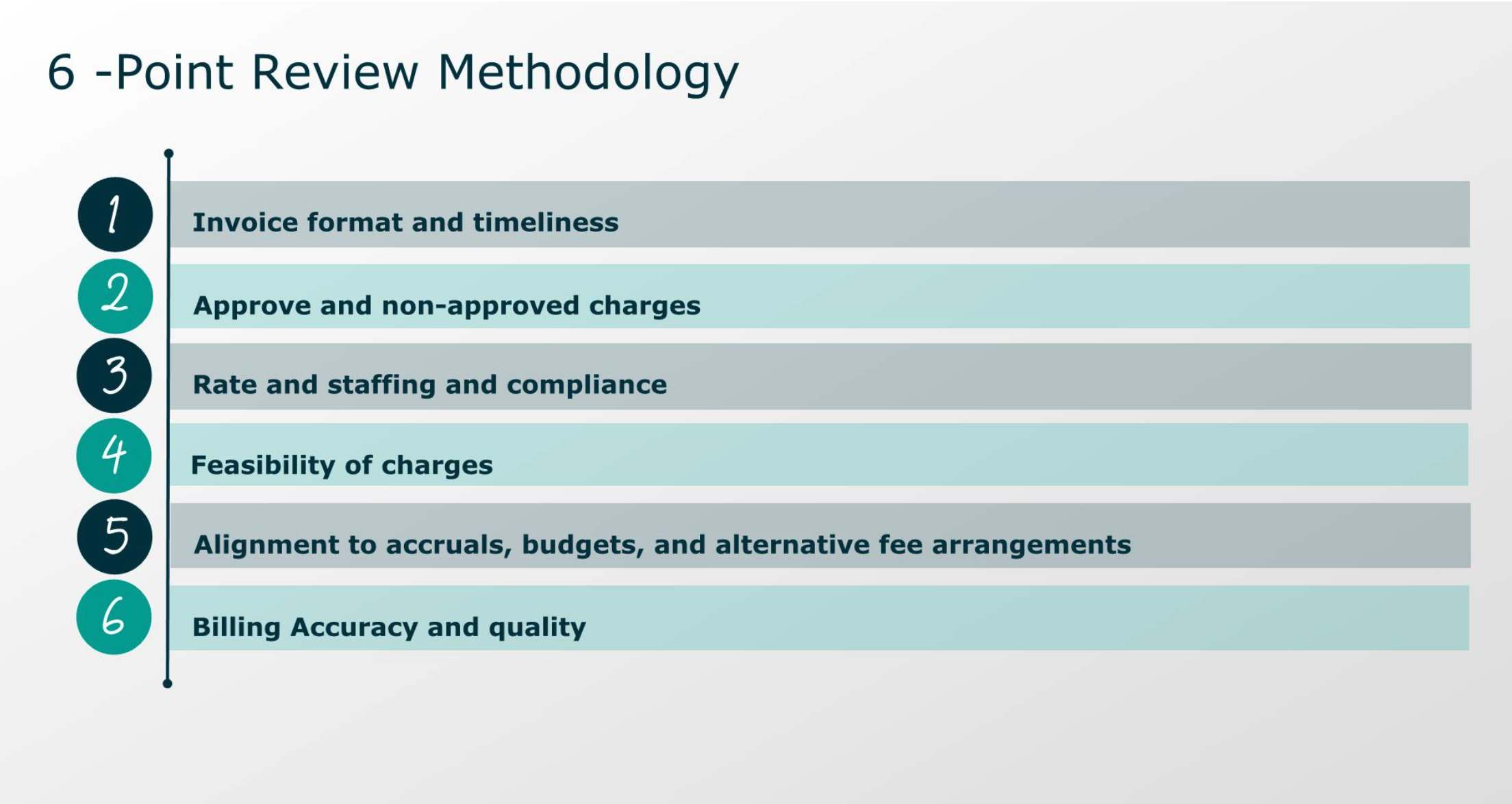 6 -Point Review Methodology

1 Invoice format and timeliness

2 Approve and non-approved charges

3 Rate and staffing and compliance

4 Feasibility of charges

5 Alignment to accruals, budgets, and alternative fee arrangements

6 Billing Accuracy and quality